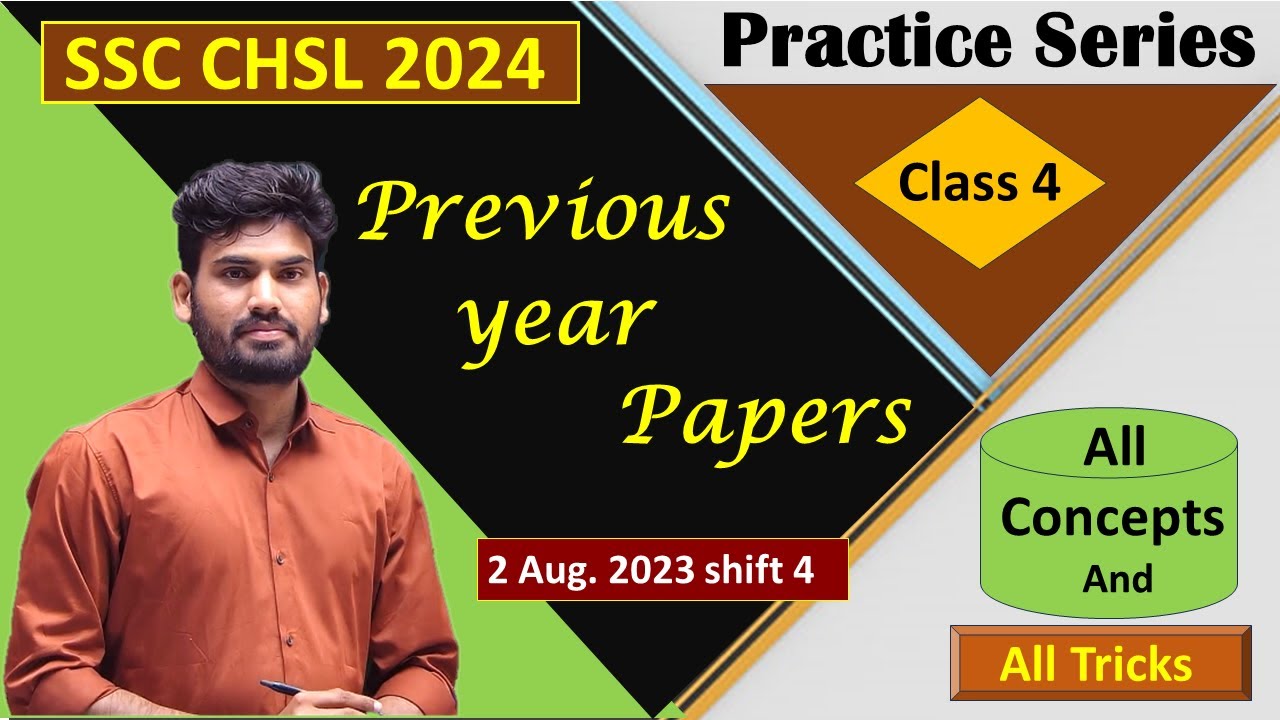 SSC CHSL 2024

Practice Series

Class 4

Previous year Papers

2 Aug. 2023 shift 4

All Concepts And

All Tricks